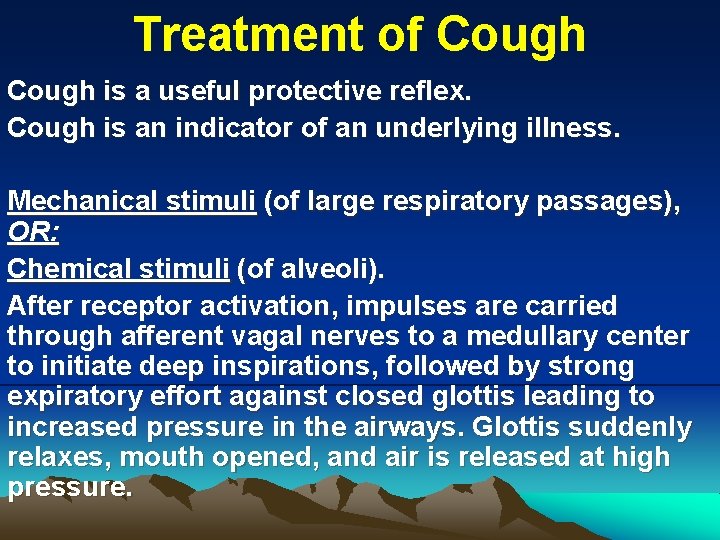 Treatment of Cough

Cough is a useful protective reflex.
Cough is an indicator of an underlying illness.

Mechanical stimuli (of large respiratory passages), OR:
Chemical stimuli (of alveoli).
After receptor activation, impulses are carried through afferent vagal nerves to a medullary center to initiate deep inspirations, followed by strong expiratory effort against closed glottis leading to increased pressure in the airways. Glottis suddenly relaxes, mouth opened, and air is released at high pressure.